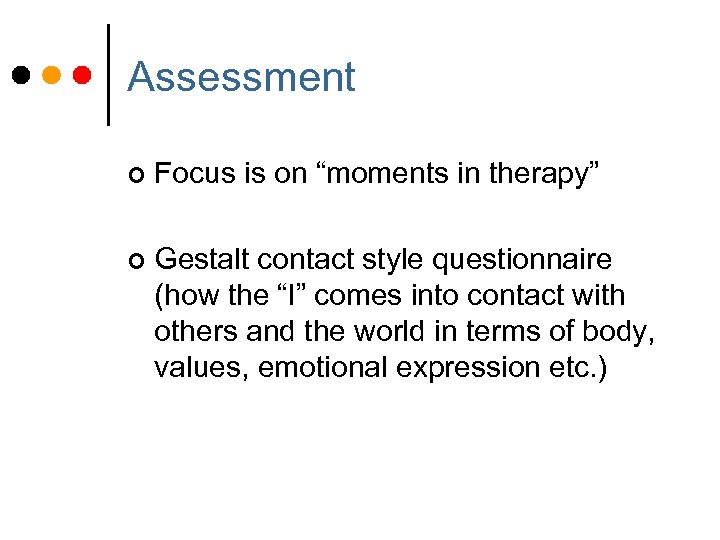 Assessment

Focus is on “moments in therapy”

Gestalt contact style questionnaire (how the “I” comes into contact with others and the world in terms of body, values, emotional expression etc.)